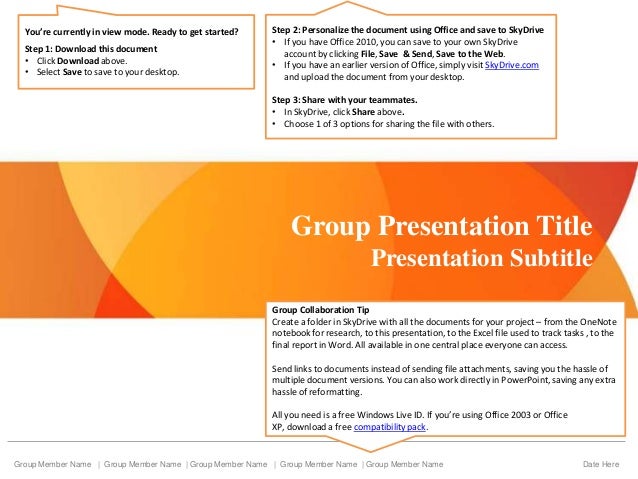 You're currently in view mode. Ready to get started?

Step 1: Download this document
• Click Download above.
• Select Save to save to your desktop.

Step 2: Personalize the document using Office and save to SkyDrive
• If you have Office 2010, you can save to your own SkyDrive account by clicking File, Save & Send, Save to the Web.
• If you have an earlier version of Office, simply visit SkyDrive.com and upload the document from your desktop.

Step 3: Share with your teammates.
• In SkyDrive, click Share above.
• Choose 1 of 3 options for sharing the file with others.

Group Presentation Title
Presentation Subtitle

Group Collaboration Tip
Create a folder in SkyDrive with all the documents for your project – from the OneNote notebook for research, to this presentation, to the Excel file used to track tasks , to the final report in Word. All available in one central place everyone can access.

Send links to documents instead of sending file attachments, saving you the hassle of multiple document versions. You can also work directly in PowerPoint, saving any extra hassle of reformatting.

All you need is a free Windows Live ID. If you're using Office 2003 or Office XP, download a free compatibility pack.

Group Member Name | Group Member Name | Group Member Name | Group Member Name | Group Member Name

Date Here